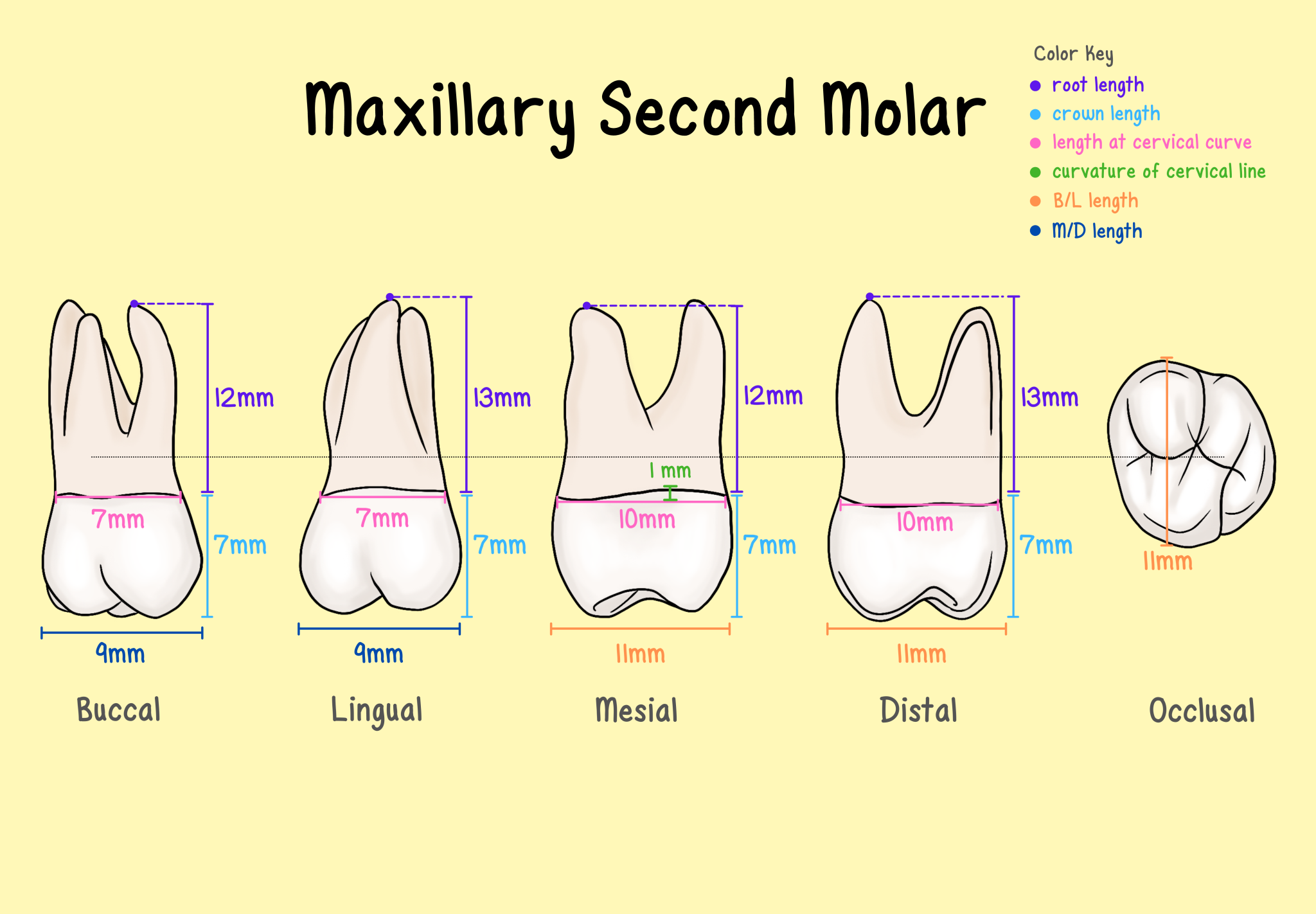 Maxillary Second Molar

Color Key
root length
crown length
length at cervical curve
curvature of cervical line
B/L length
M/D length

12mm
7mm
7mm
9mm
Buccal

13mm
7mm
7mm
9mm
Lingual

12mm
1 mm
10mm
7mm
11mm
Mesial

13mm
10mm
7mm
11mm
Distal

11mm
Occlusal